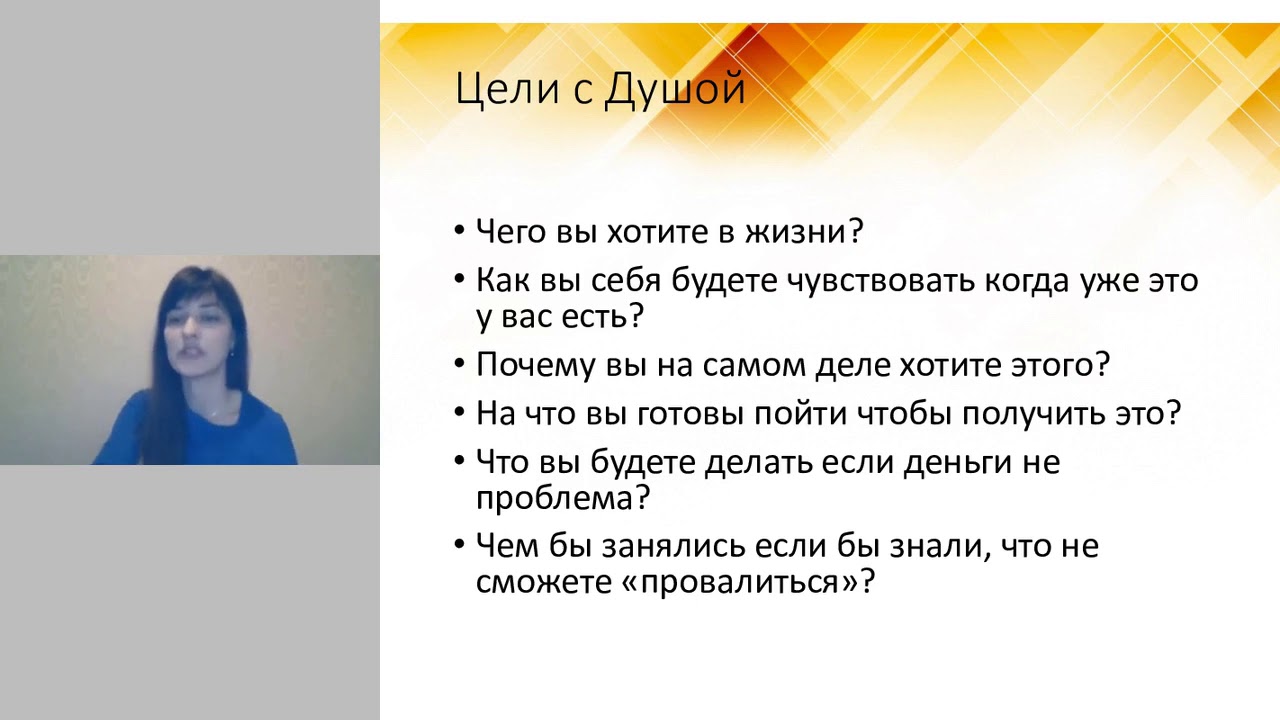 Цели с Душой

• Чего вы хотите в жизни?
• Как вы себя будете чувствовать когда уже это у вас есть?
• Почему вы на самом деле хотите этого?
• На что вы готовы пойти чтобы получить это?
• Что вы будете делать если деньги не проблема?
• Чем бы занялись если бы знали, что не сможете «провалиться»?